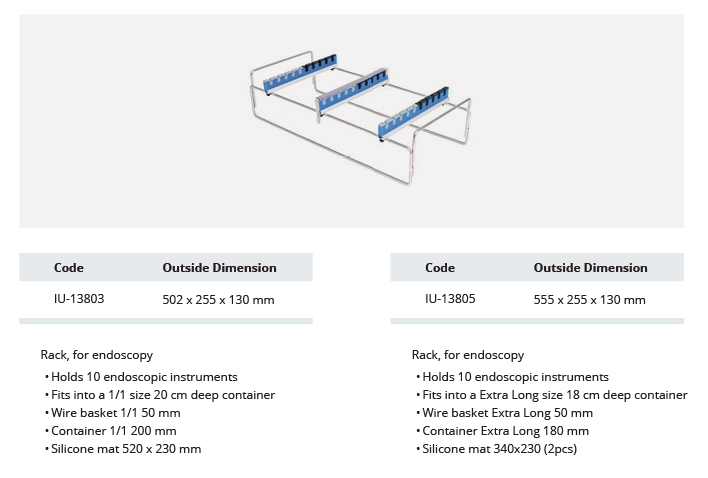 | Code | Outside Dimension |
|---|---|
| IU-13803 | 502 x 255 x 130 mm |

Rack, for endoscopy
• Holds 10 endoscopic instruments
• Fits into a 1/1 size 20 cm deep container
• Wire basket 1/1 50 mm
• Container 1/1 200 mm
• Silicone mat 520 x 230 mm

| Code | Outside Dimension |
|---|---|
| IU-13805 | 555 x 255 x 130 mm |

Rack, for endoscopy
• Holds 10 endoscopic instruments
• Fits into a Extra Long size 18 cm deep container
• Wire basket Extra Long 50 mm
• Container Extra Long 180 mm
• Silicone mat 340x230 (2pcs)